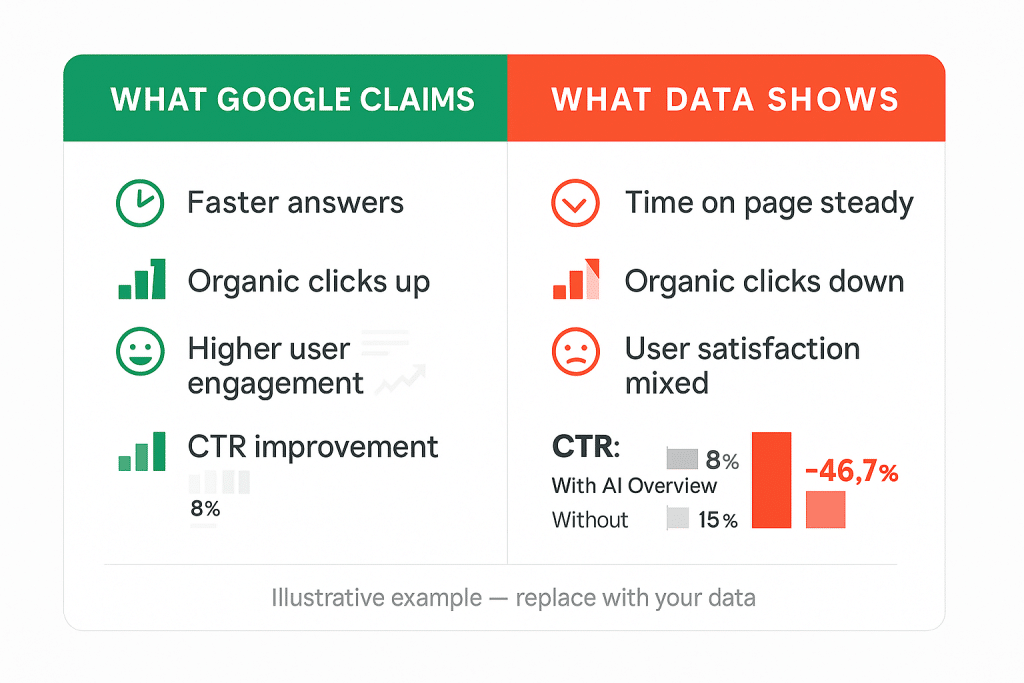 WHAT GOOGLE CLAIMS

Faster answers

Organic clicks up

Higher user engagement

CTR improvement

8%

WHAT DATA SHOWS

Time on page steady

Organic clicks down

User satisfaction mixed

CTR:

With AI Overview 8%

Without 15%

-46,7%

Illustrative example — replace with your data